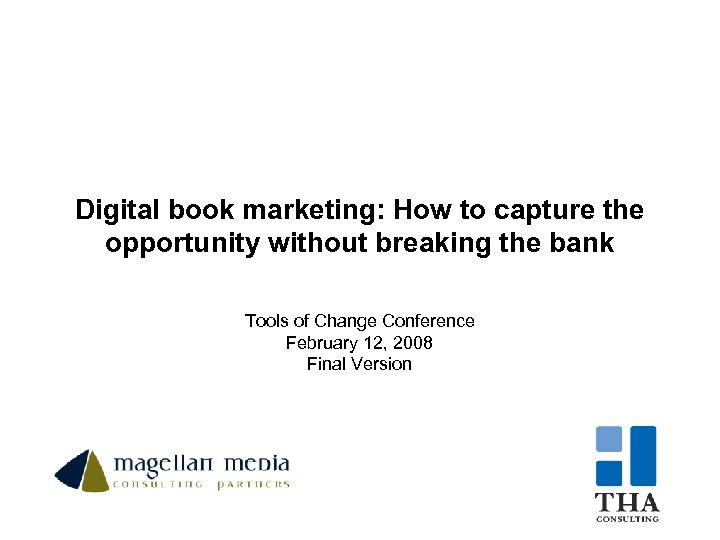 Digital book marketing: How to capture the opportunity without breaking the bank

Tools of Change Conference
February 12, 2008
Final Version

magellan media
CONSULTING PARTNERS

THA
CONSULTING